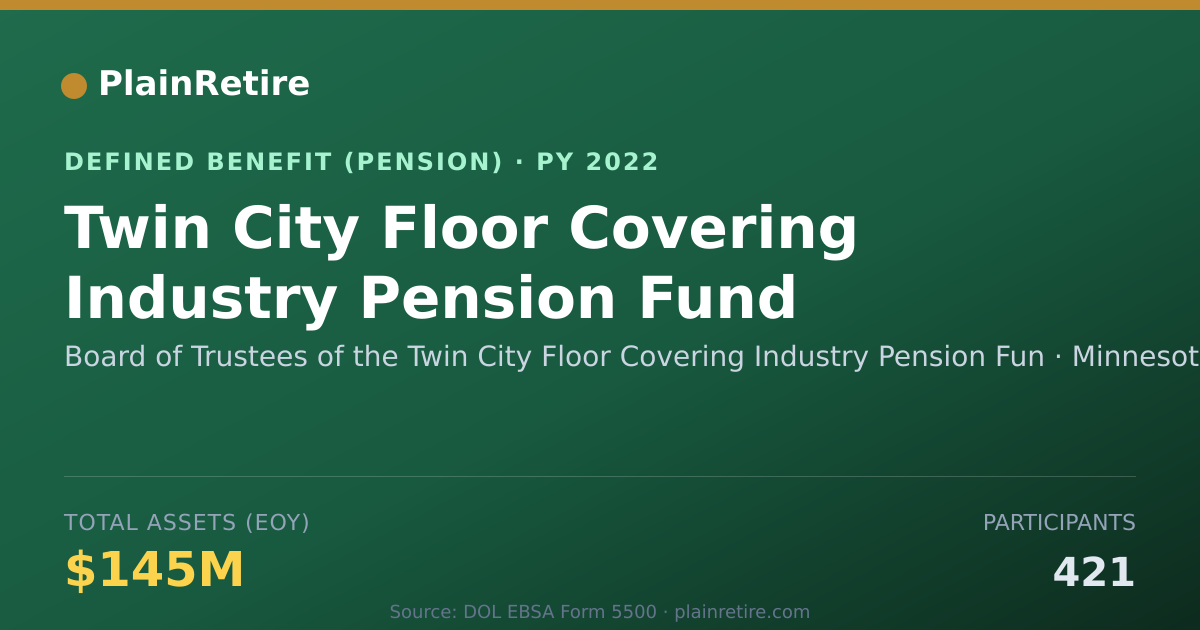 PlainRetire

DEFINED BENEFIT (PENSION) · PY 2022

Twin City Floor Covering Industry Pension Fund

Board of Trustees of the Twin City Floor Covering Industry Pension Fun · Minnesot

TOTAL ASSETS (EOY)

$145M

PARTICIPANTS

421

Source: DOL EBSA Form 5500 · plainretire.com